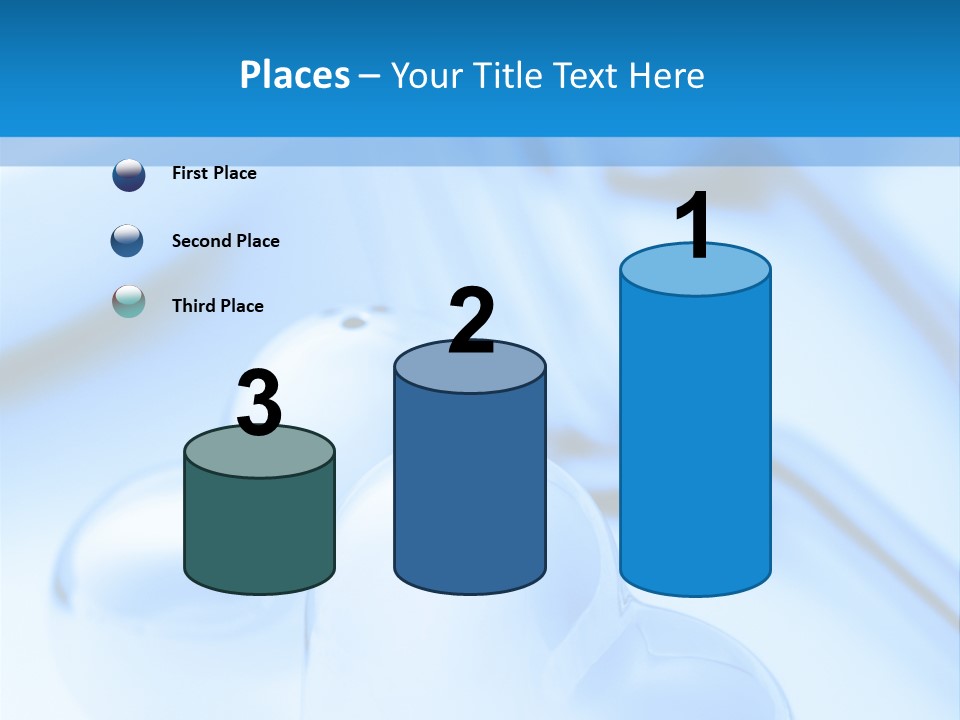 Places – Your Title Text Here

First Place

Second Place

Third Place

3

2

1